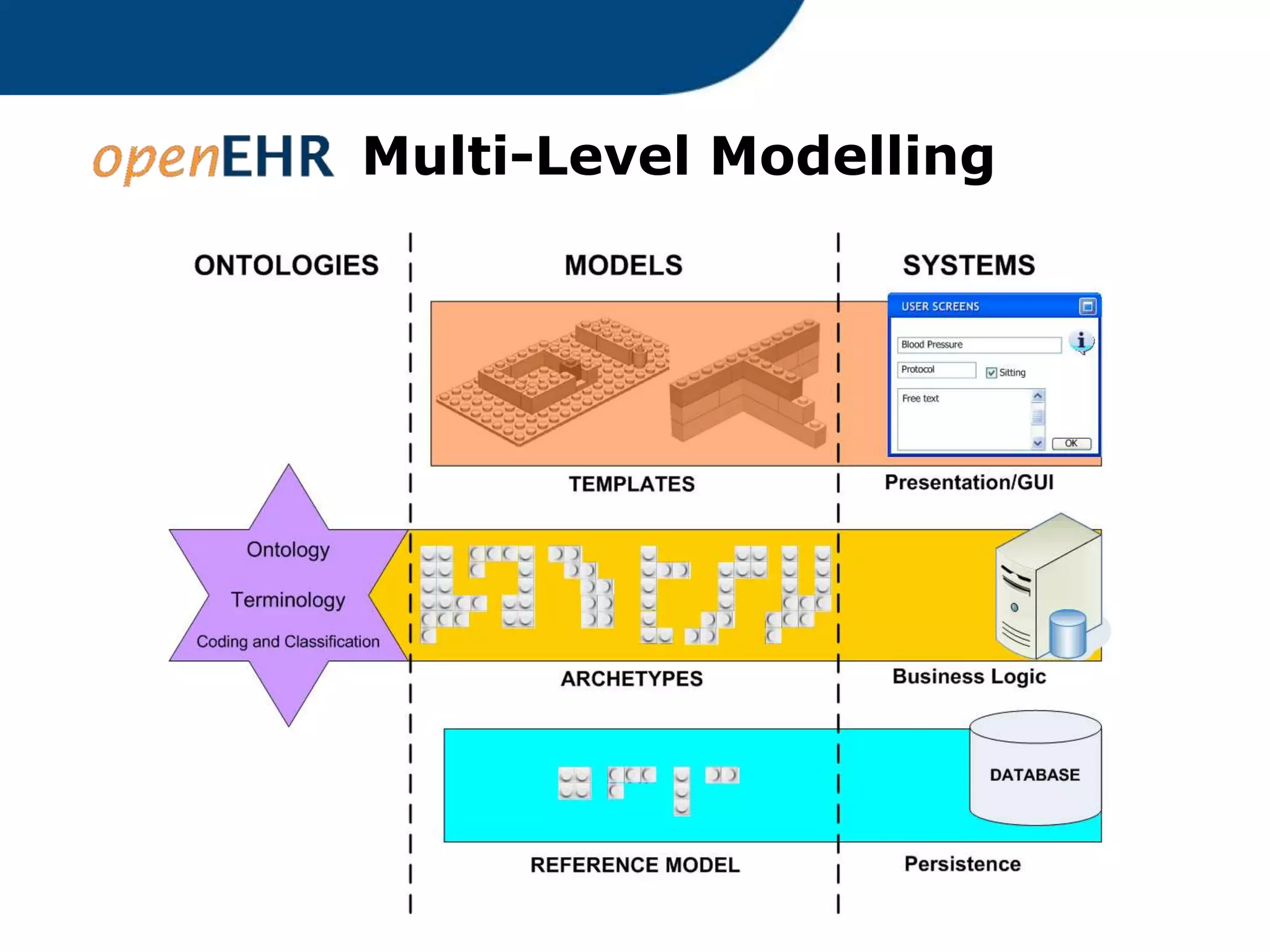 openEHR Multi-Level Modelling

ONTOLOGIES

MODELS

SYSTEMS

USER SCREENS

Blood Pressure

Protocol

Sitting

Free text

OK

TEMPLATES

Presentation/GUI

Ontology

Terminology

Coding and Classification

ARCHETYPES

Business Logic

DATABASE

REFERENCE MODEL

Persistence